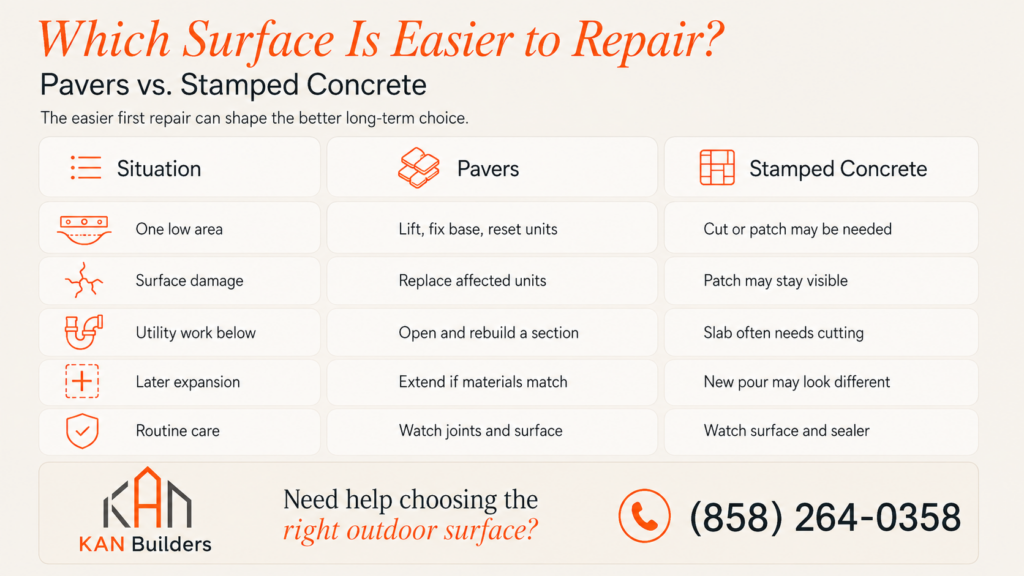 Which Surface Is Easier to Repair?
Pavers vs. Stamped Concrete

The easier first repair can shape the better long-term choice.

| Situation | Pavers | Stamped Concrete |
|---|---|---|
| One low area | Lift, fix base, reset units | Cut or patch may be needed |
| Surface damage | Replace affected units | Patch may stay visible |
| Utility work below | Open and rebuild a section | Slab often needs cutting |
| Later expansion | Extend if materials match | New pour may look different |
| Routine care | Watch joints and surface | Watch surface and sealer |

KAN
KAN Builders

Need help choosing the right outdoor surface?

(858) 264-0358